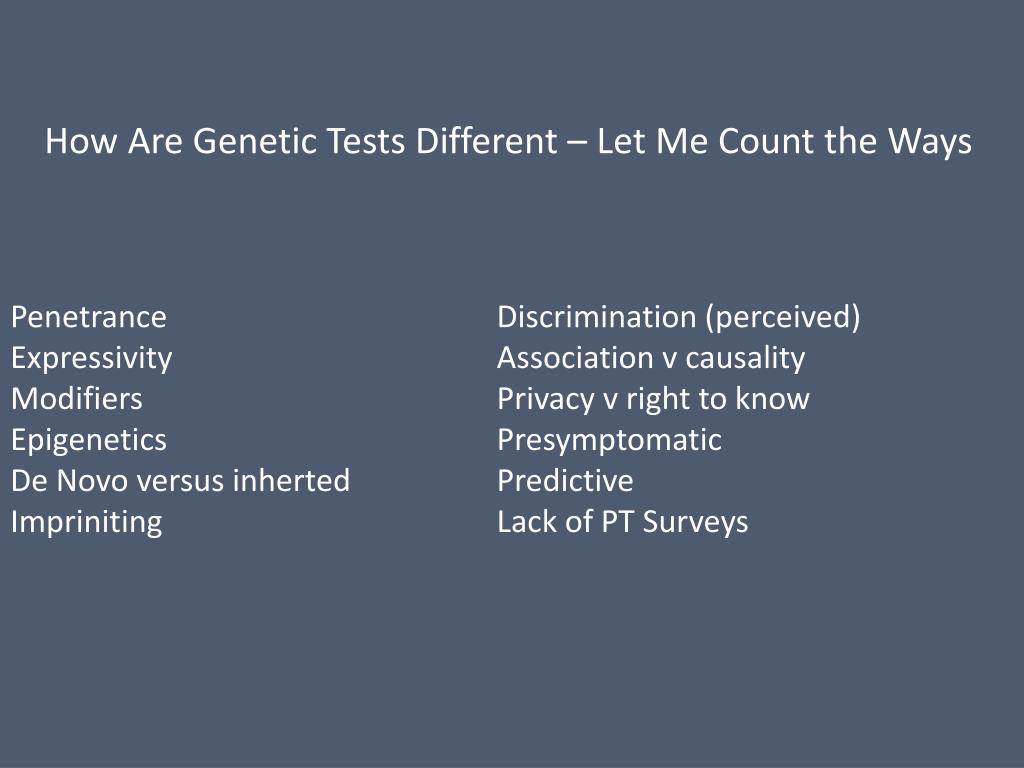 How Are Genetic Tests Different – Let Me Count the Ways

Penetrance
Expressivity
Modifiers
Epigenetics
De Novo versus inherted
Impriniting

Discrimination (perceived)
Association v causality
Privacy v right to know
Presymptomatic
Predictive
Lack of PT Surveys